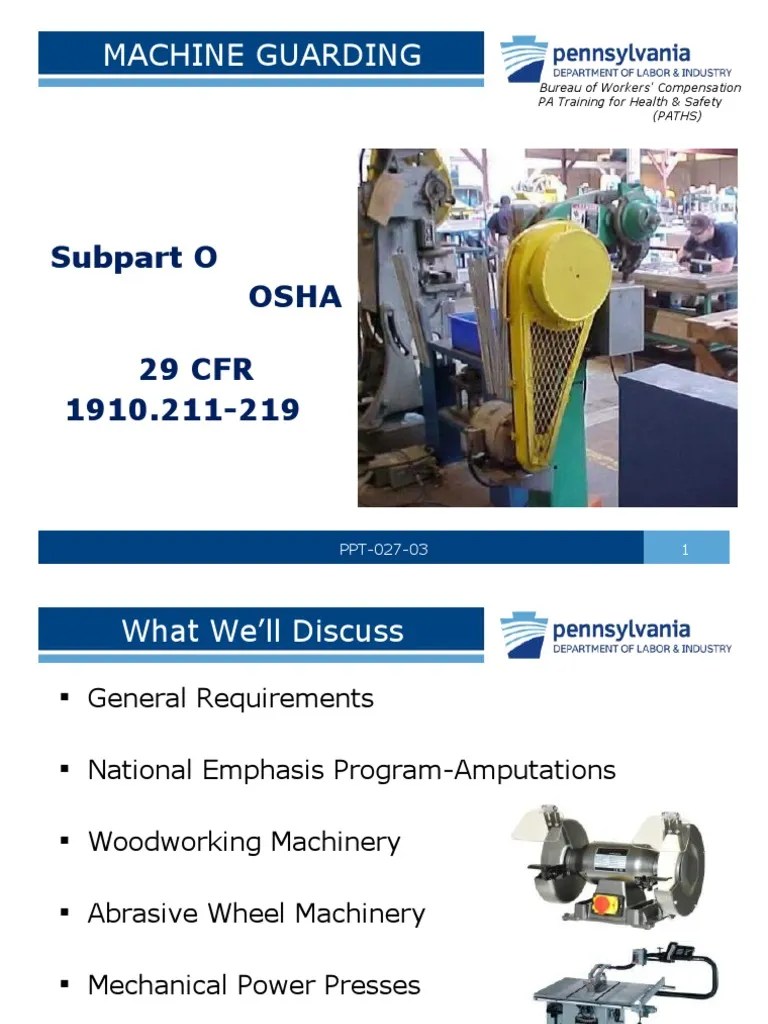 MACHINE GUARDING

pennsylvania
DEPARTMENT OF LABOR & INDUSTRY
Bureau of Workers' Compensation
PA Training for Health & Safety
(PATHS)

Subpart O
OSHA

29 CFR
1910.211-219

PPT-027-03
1

What We'll Discuss

pennsylvania
DEPARTMENT OF LABOR & INDUSTRY

▪ General Requirements

▪ National Emphasis Program-Amputations

▪ Woodworking Machinery

▪ Abrasive Wheel Machinery

▪ Mechanical Power Presses